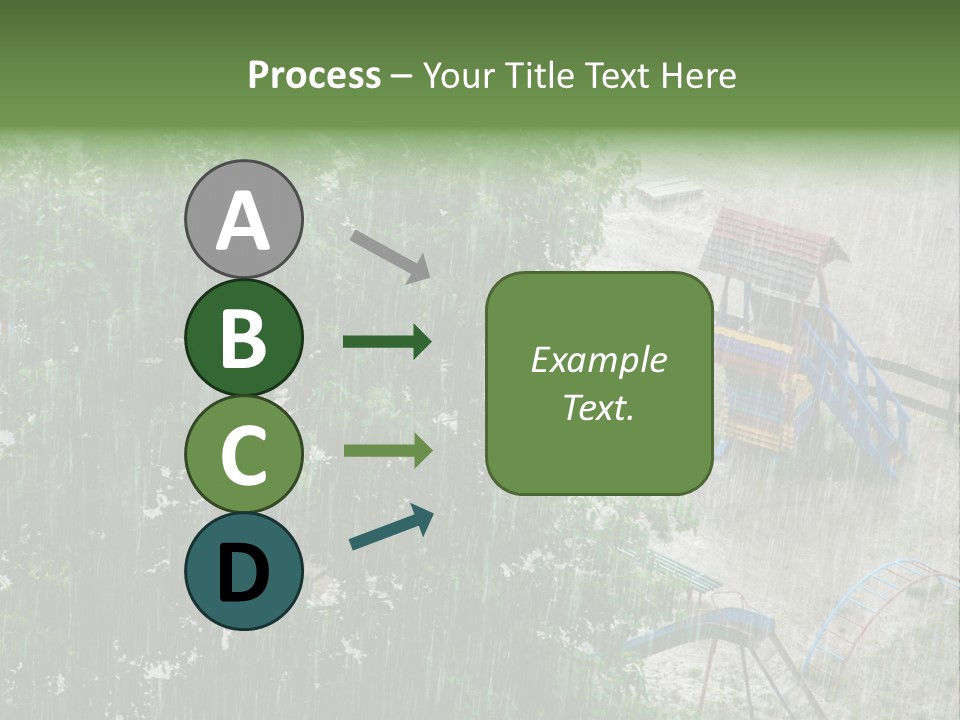 Process – Your Title Text Here

A

B

C

D

Example Text.